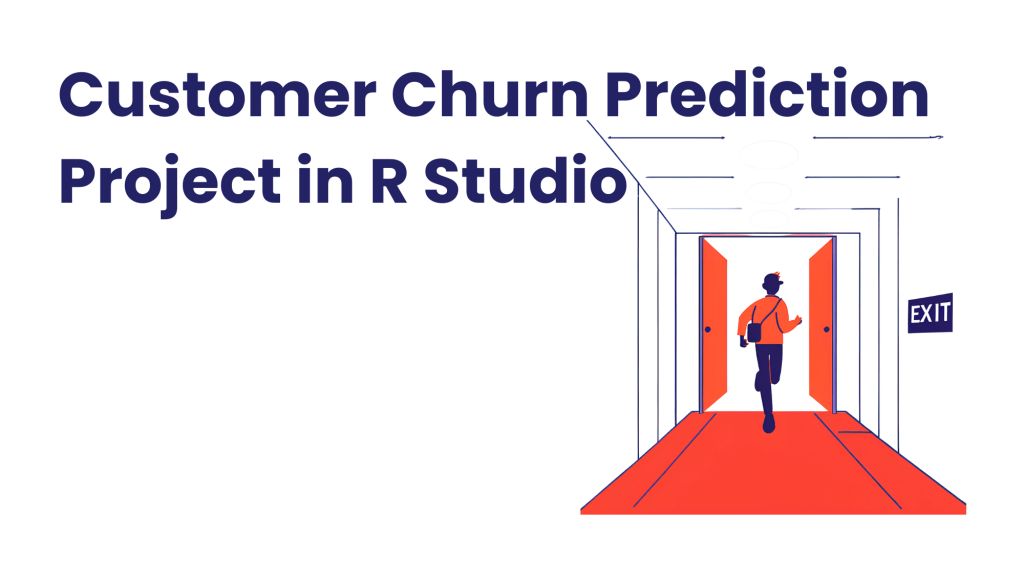 Customer Churn Prediction Project in R Studio

EXIT